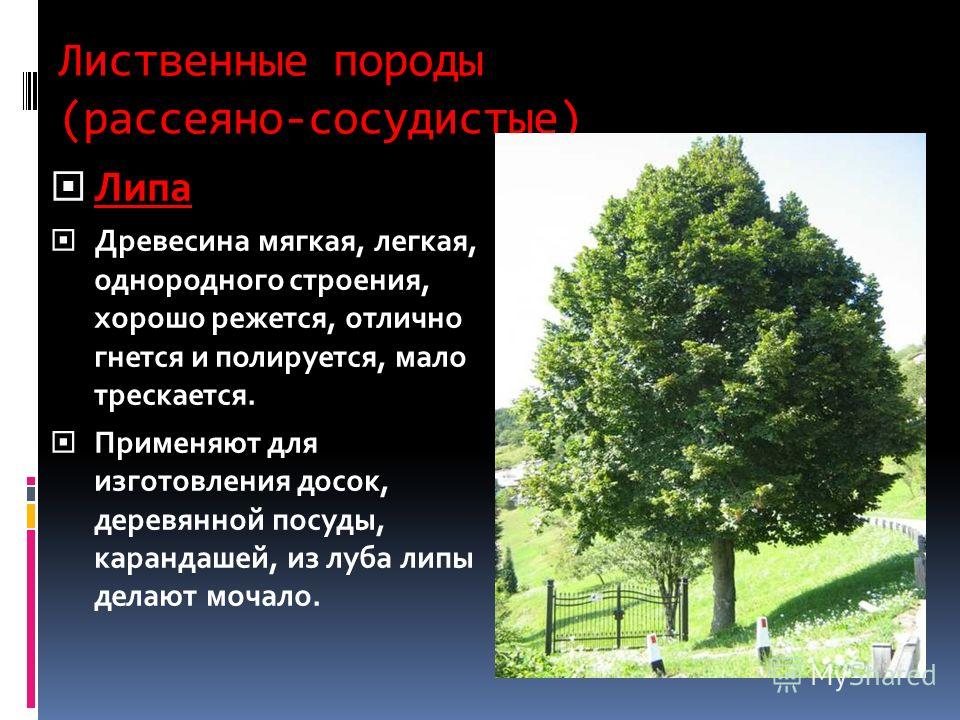 Лиственные породы (рассеяно-сосудистые)

Липа

Древесина мягкая, легкая, однородного строения, хорошо режется, отлично гнется и полируется, мало трескается.

Применяют для изготовления досок, деревянной посуды, карандашей, из луба липы делают мочало.

MyShared